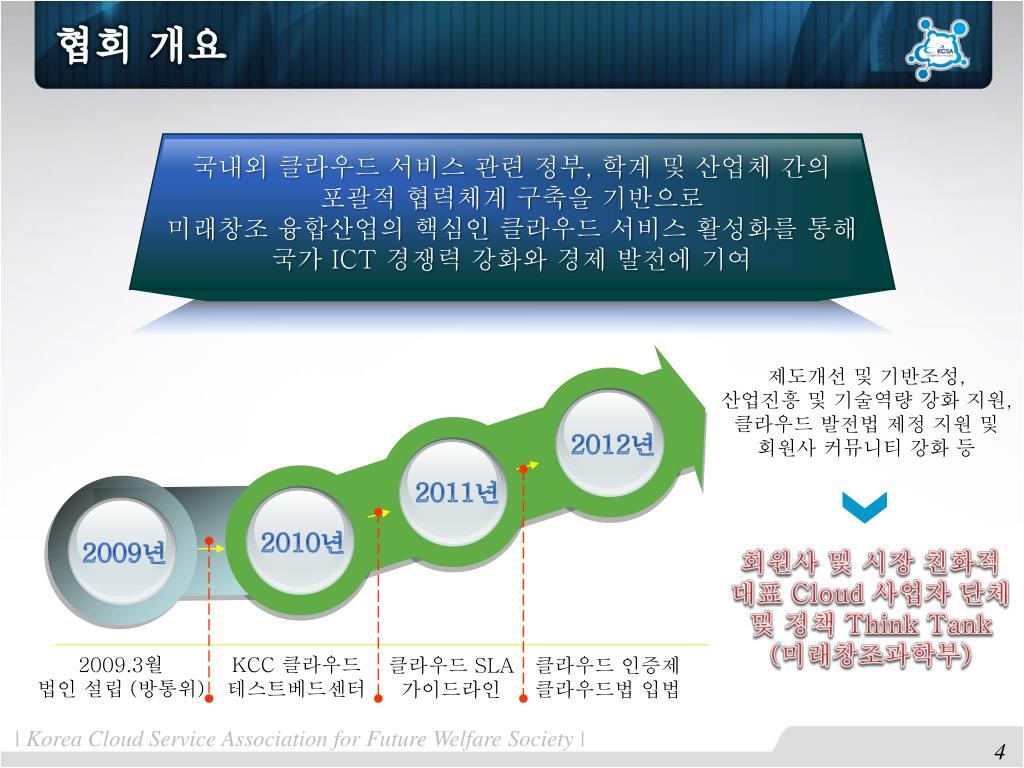 협회 개요

KCSA

국내외 클라우드 서비스 관련 정부, 학계 및 산업체 간의 포괄적 협력체계 구축을 기반으로 미래창조 융합산업의 핵심인 클라우드 서비스 활성화를 통해 국가 ICT 경쟁력 강화와 경제 발전에 기여

2009년

2010년

2011년

2012년

제도개선 및 기반조성, 산업진흥 및 기술역량 강화 지원, 클라우드 발전법 제정 지원 및 회원사 커뮤니티 강화 등

회원사 및 시장 친화적 대표 Cloud 사업자 단체 및 정책 Think Tank (미래창조과학부)

2009.3월 법인 설립 (방통위)

KCC 클라우드 테스트베드센터

클라우드 SLA 가이드라인

클라우드 인증제 클라우드법 입법

| Korea Cloud Service Association for Future Welfare Society |

4